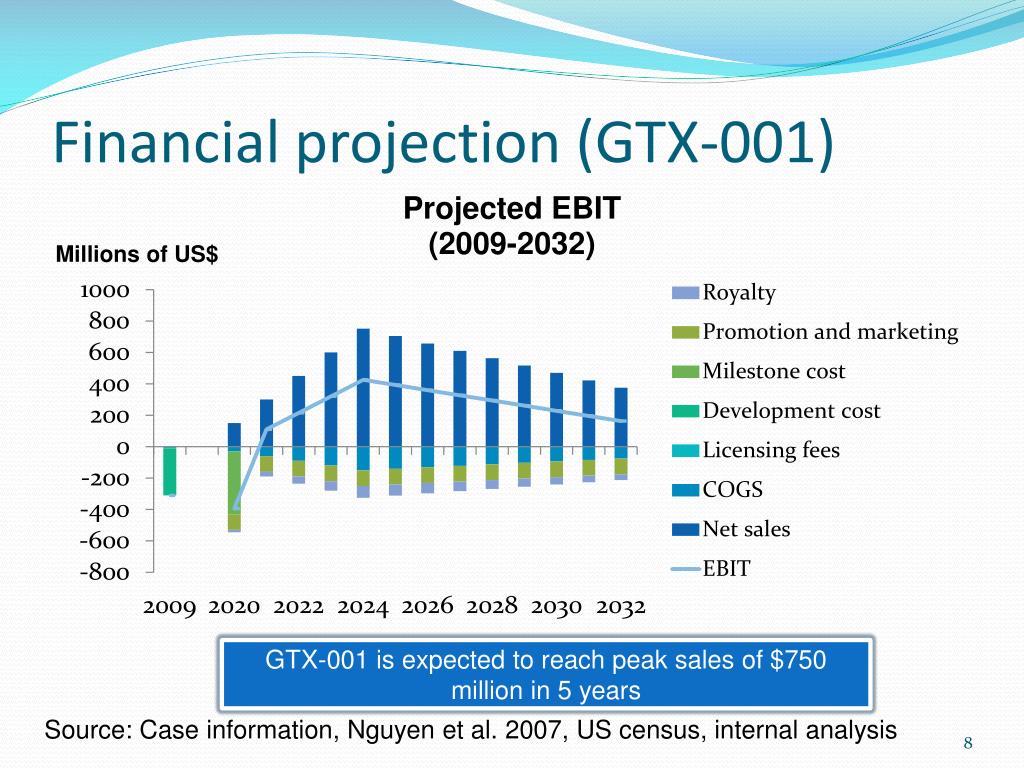 Financial projection (GTX-001)

Projected EBIT (2009-2032)

Millions of US$

1000
800
600
400
200
0
-200
-400
-600
-800

2009 2020 2022 2024 2026 2028 2030 2032

Royalty
Promotion and marketing
Milestone cost
Development cost
Licensing fees
COGS
Net sales
EBIT

GTX-001 is expected to reach peak sales of $750 million in 5 years

Source: Case information, Nguyen et al. 2007, US census, internal analysis

8